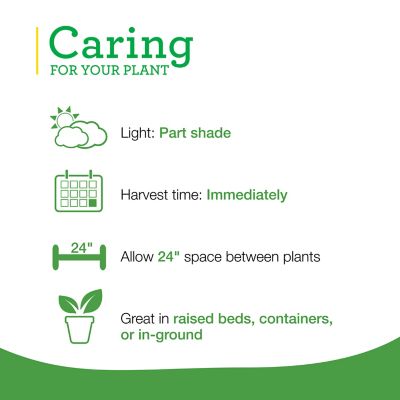 Caring
FOR YOUR PLANT

Light: Part shade

Harvest time: Immediately

24"

Allow 24" space between plants

Great in raised beds, containers, or in-ground